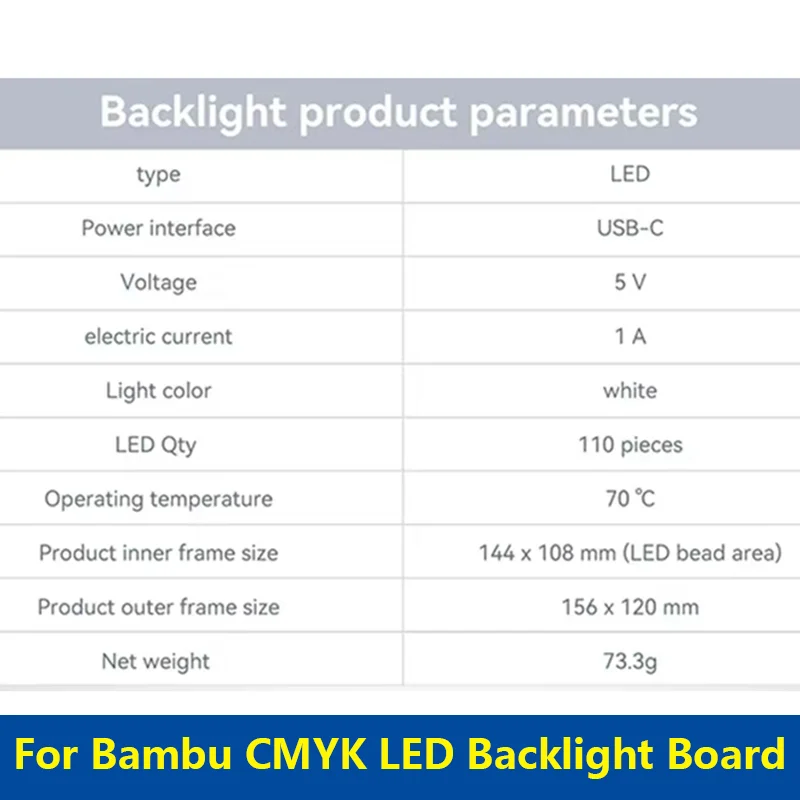 Backlight product parameters

| type | LED |
|---|---|
| Power interface | USB-C |
| Voltage | 5 V |
| electric current | 1 A |
| Light color | white |
| LED Qty | 110 pieces |
| Operating temperature | 70 ℃ |
| Product inner frame size | 144 x 108 mm (LED bead area) |
| Product outer frame size | 156 x 120 mm |
| Net weight | 73.3g |

For Bambu CMYK LED Backlight Board